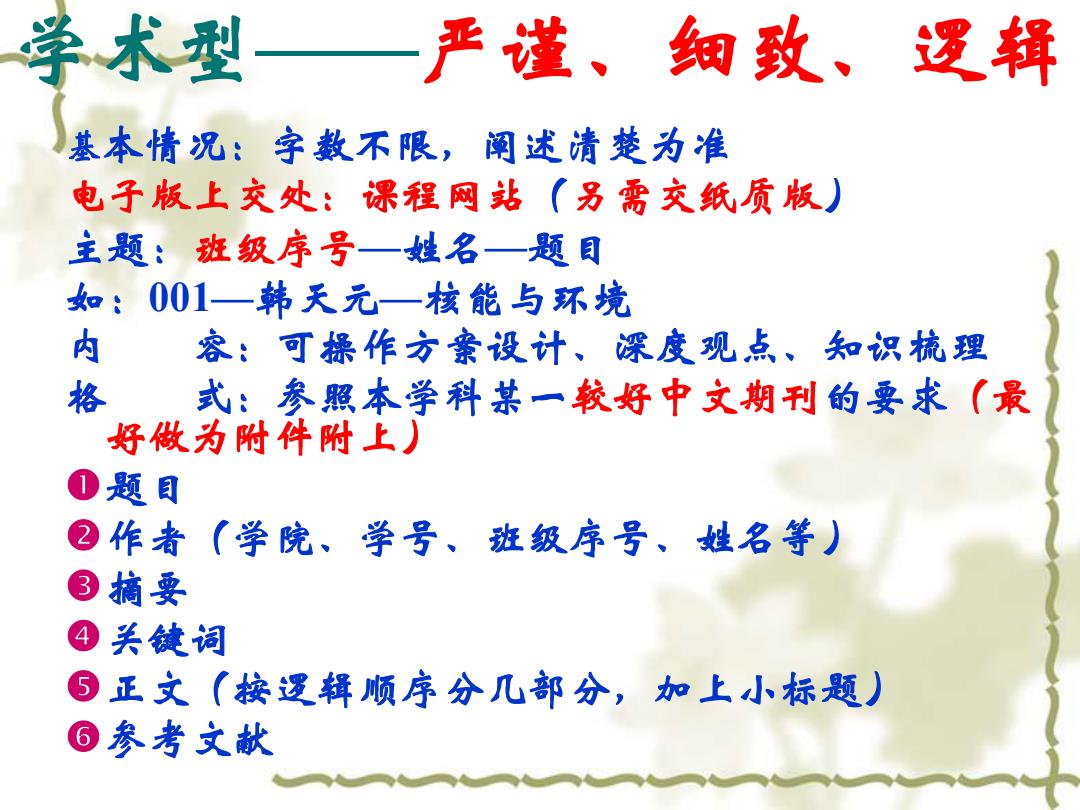 学术型——严谨、细致、逻辑

基本情况：字数不限，阐述清楚为准

电子版上交处：课程网站（另需交纸质版）

主题：班级序号—姓名—题目

如：001—韩天元—核能与环境

内　　容：可操作方案设计、深度观点、知识梳理

格　　式：参照本学科某一较好中文期刊的要求（最好做为附件附上）

❶题目

❷作者（学院、学号、班级序号、姓名等）

❸摘要

❹关键词

❺正文（按逻辑顺序分几部分，加上小标题）

❻参考文献